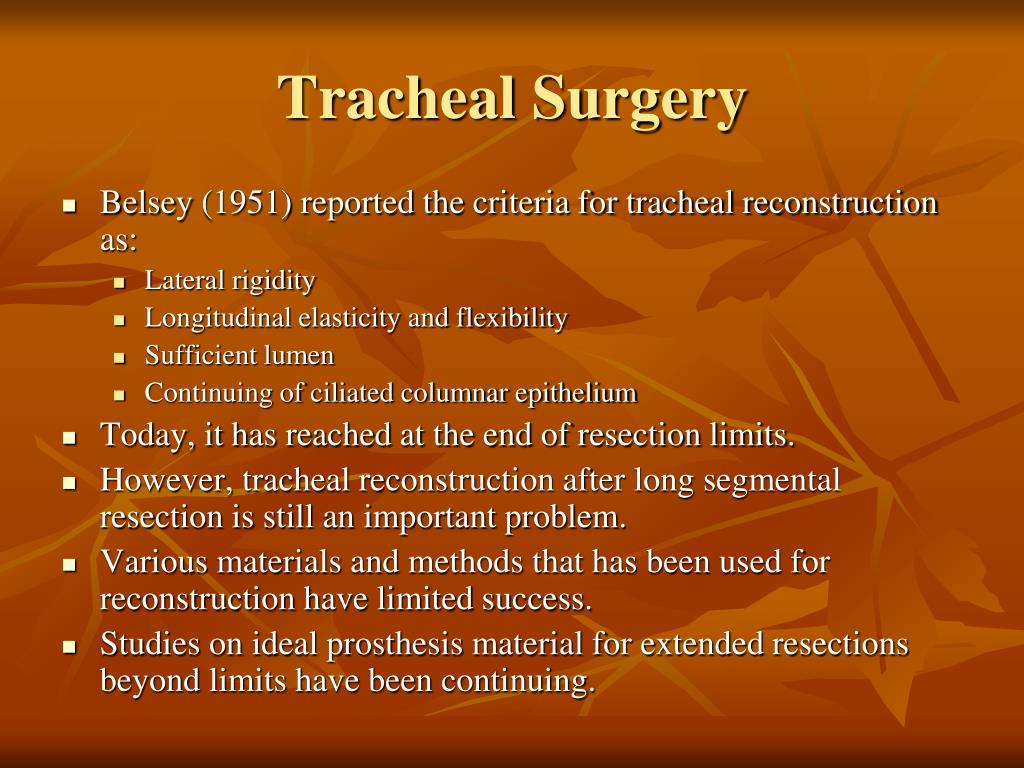 Tracheal Surgery

- Belsey (1951) reported the criteria for tracheal reconstruction as:
  - Lateral rigidity
  - Longitudinal elasticity and flexibility
  - Sufficient lumen
  - Continuing of ciliated columnar epithelium
- Today, it has reached at the end of resection limits.
- However, tracheal reconstruction after long segmental resection is still an important problem.
- Various materials and methods that has been used for reconstruction have limited success.
- Studies on ideal prosthesis material for extended resections beyond limits have been continuing.